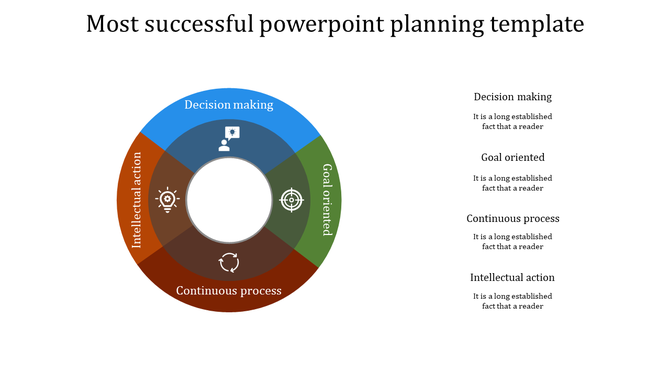 Most successful powerpoint planning template

Decision making

Goal oriented

Continuous process

Intellectual action

Decision making

It is a long established fact that a reader

Goal oriented

It is a long established fact that a reader

Continuous process

It is a long established fact that a reader

Intellectual action

It is a long established fact that a reader